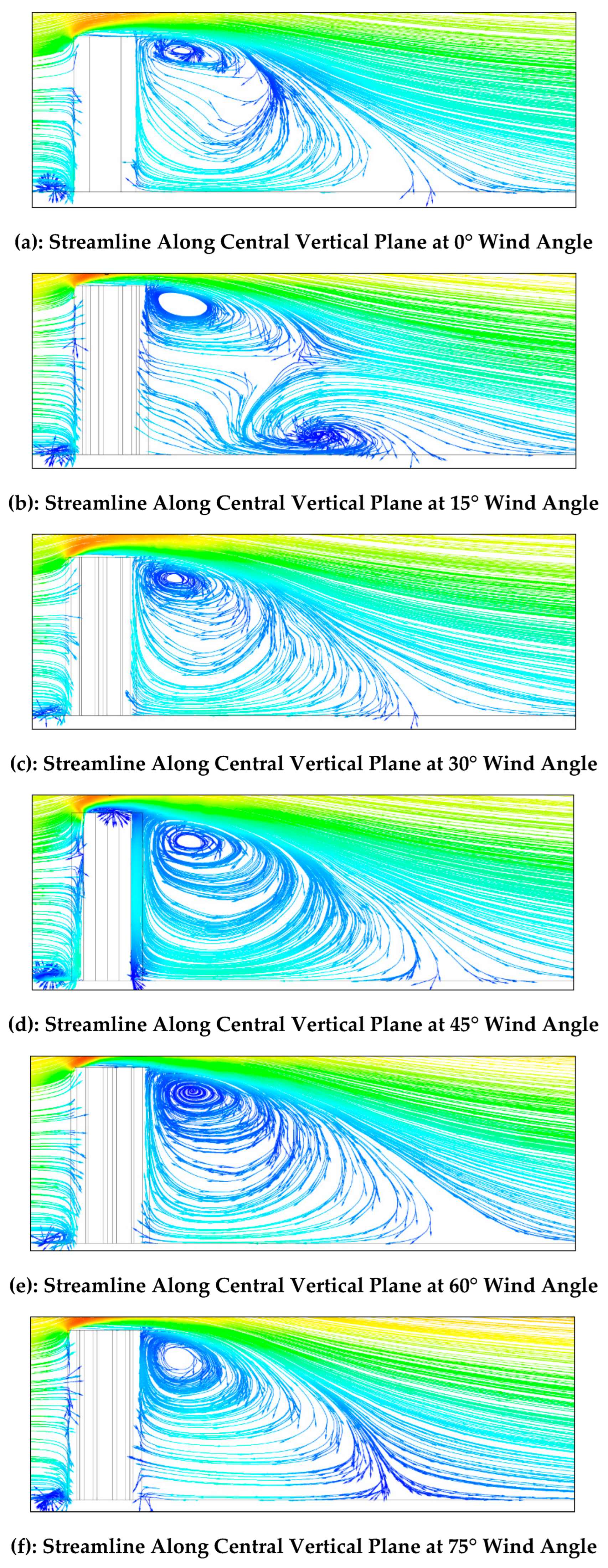 (a): Streamline Along Central Vertical Plane at 0° Wind Angle

(b): Streamline Along Central Vertical Plane at 15° Wind Angle

(c): Streamline Along Central Vertical Plane at 30° Wind Angle

(d): Streamline Along Central Vertical Plane at 45° Wind Angle

(e): Streamline Along Central Vertical Plane at 60° Wind Angle

(f): Streamline Along Central Vertical Plane at 75° Wind Angle